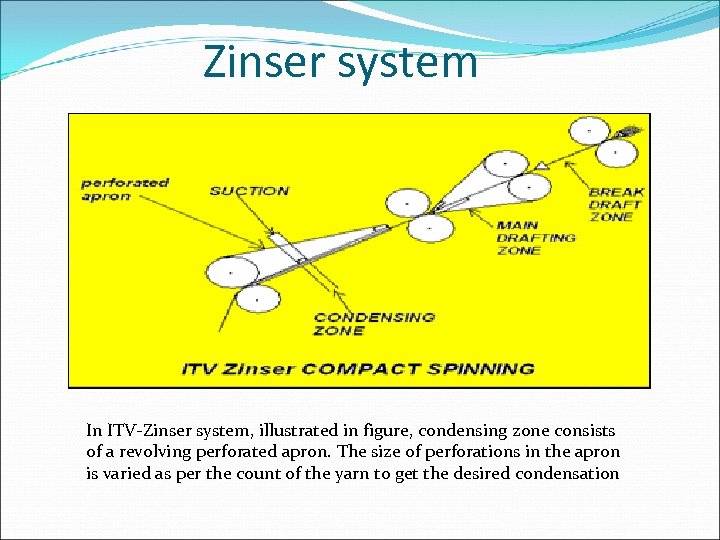 Zinser system

perforated apron

SUCTION

BREAK DRAFT ZONE

MAIN DRAFTING ZONE

CONDENSING ZONE

ITV Zinser COMPACT SPINNING

In ITV-Zinser system, illustrated in figure, condensing zone consists of a revolving perforated apron. The size of perforations in the apron is varied as per the count of the yarn to get the desired condensation